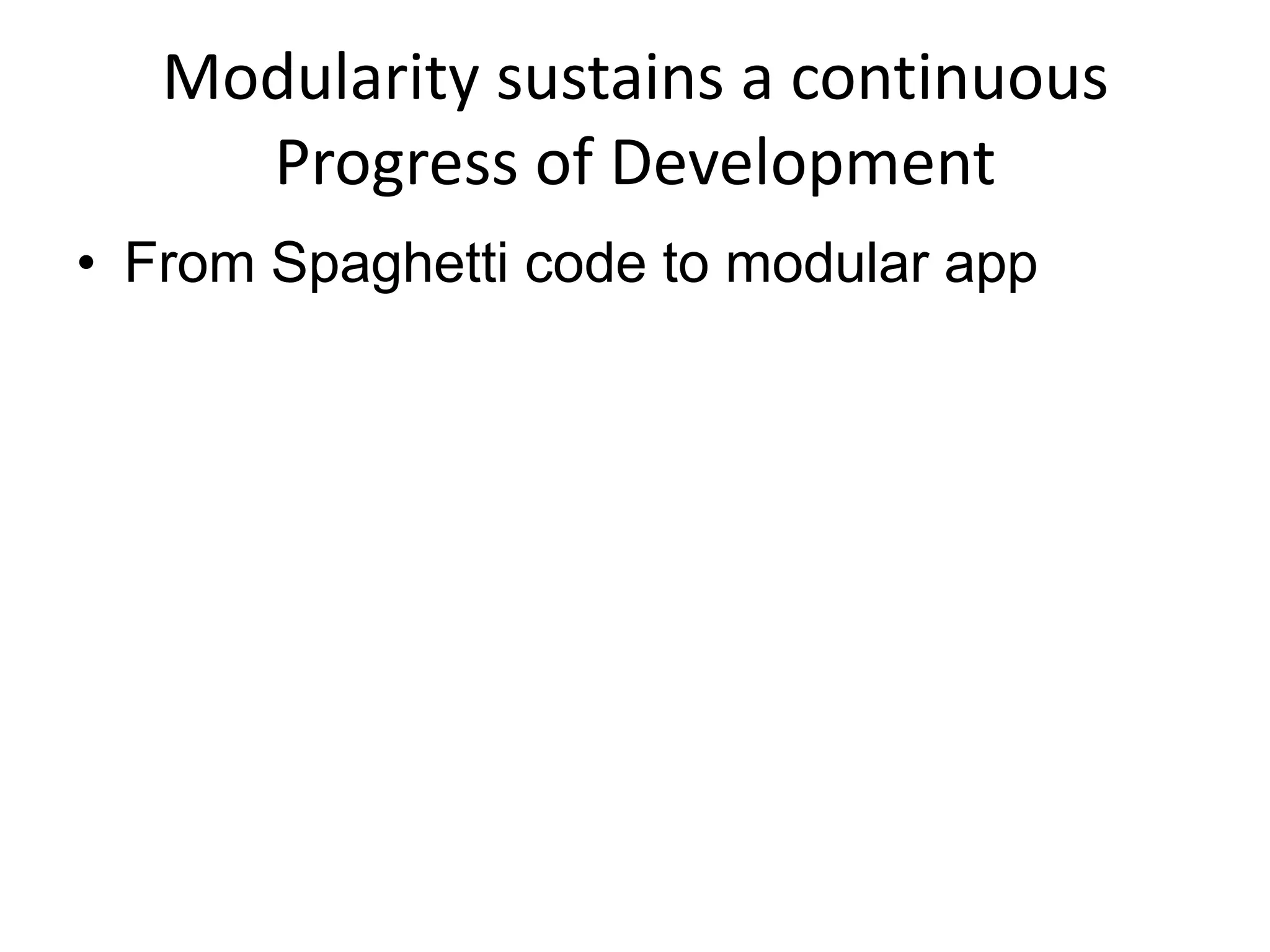 Modularity sustains a continuous Progress of Development

• From Spaghetti code to modular app